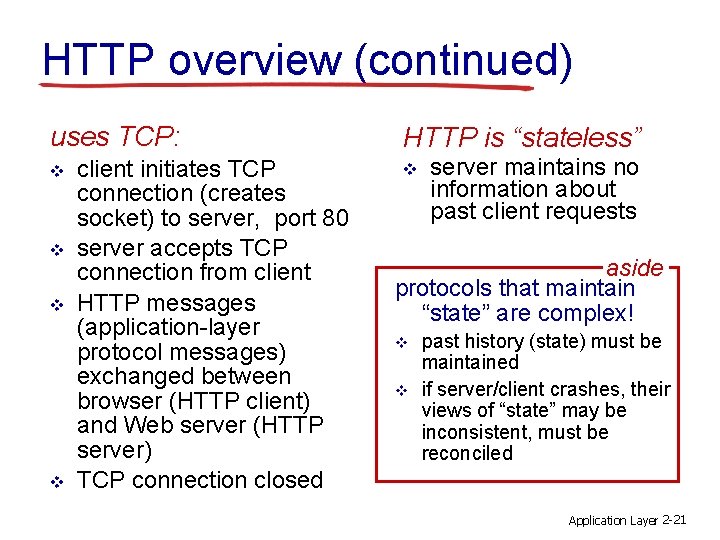 HTTP overview (continued)

uses TCP:

❖ client initiates TCP connection (creates socket) to server, port 80
❖ server accepts TCP connection from client
❖ HTTP messages (application-layer protocol messages) exchanged between browser (HTTP client) and Web server (HTTP server)
❖ TCP connection closed

HTTP is “stateless”

❖ server maintains no information about past client requests

aside

protocols that maintain “state” are complex!

❖ past history (state) must be maintained
❖ if server/client crashes, their views of “state” may be inconsistent, must be reconciled

Application Layer 2-21